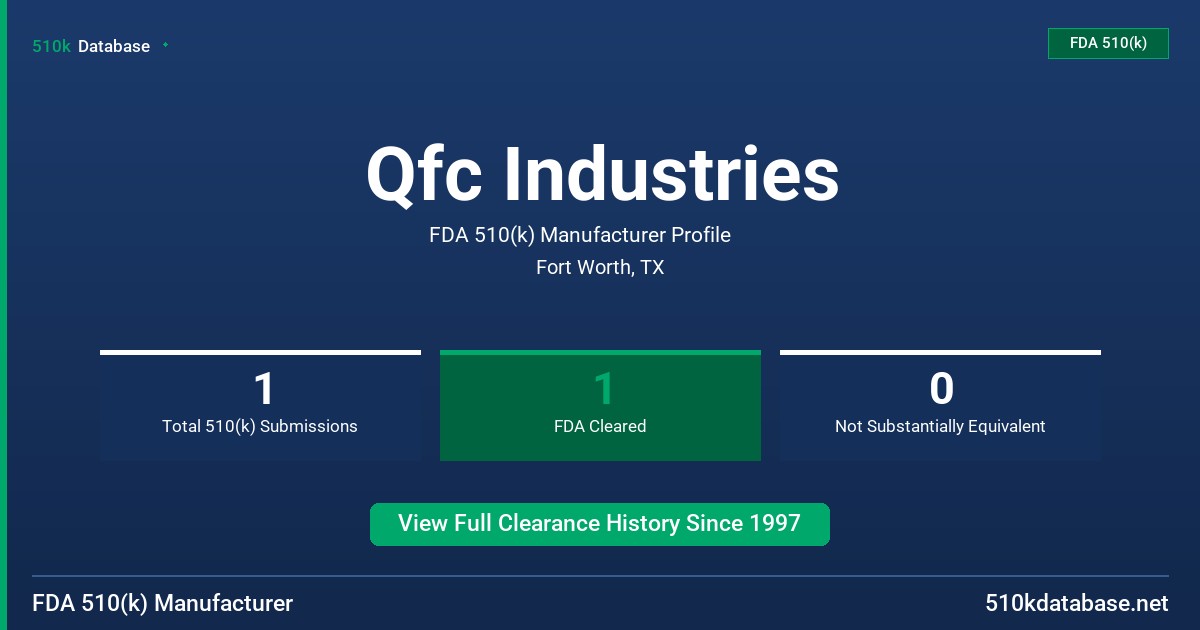 510k Database

FDA 510(k)

Qfc Industries

FDA 510(k) Manufacturer Profile

Fort Worth, TX

1
Total 510(k) Submissions

1
FDA Cleared

0
Not Substantially Equivalent

View Full Clearance History Since 1997

FDA 510(k) Manufacturer

510kdatabase.net